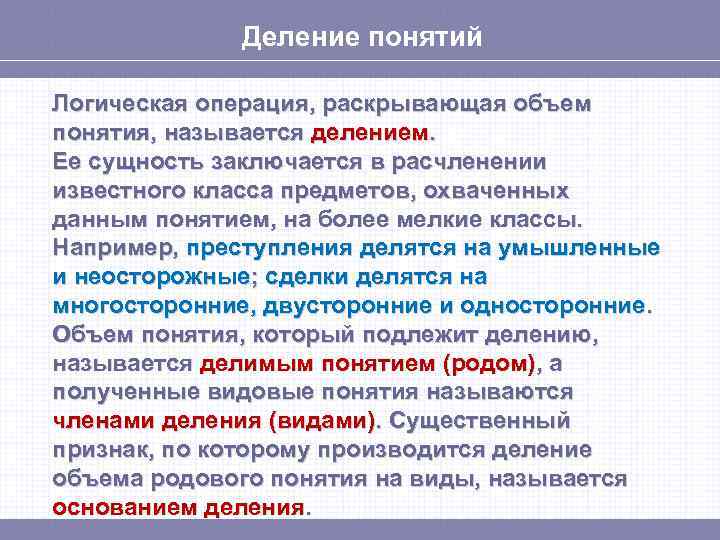 Деление понятий

Логическая операция, раскрывающая объем понятия, называется делением. Ее сущность заключается в расчленении известного класса предметов, охваченных данным понятием, на более мелкие классы. Например, преступления делятся на умышленные и неосторожные; сделки делятся на многосторонние, двусторонние и односторонние. Объем понятия, который подлежит делению, называется делимым понятием (родом), а полученные видовые понятия называются членами деления (видами). Существенный признак, по которому производится деление объема родового понятия на виды, называется основанием деления.